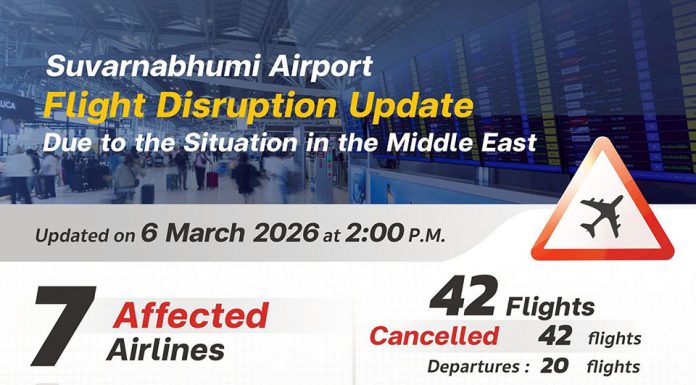 Suvarnabhumi Airport
Flight Disruption Update
Due to the Situation in the Middle East

Updated on 6 March 2026 at 2:00 P.M.

7 Affected Airlines

42 Flights
Cancelled 42 flights
Departures : 20 flights